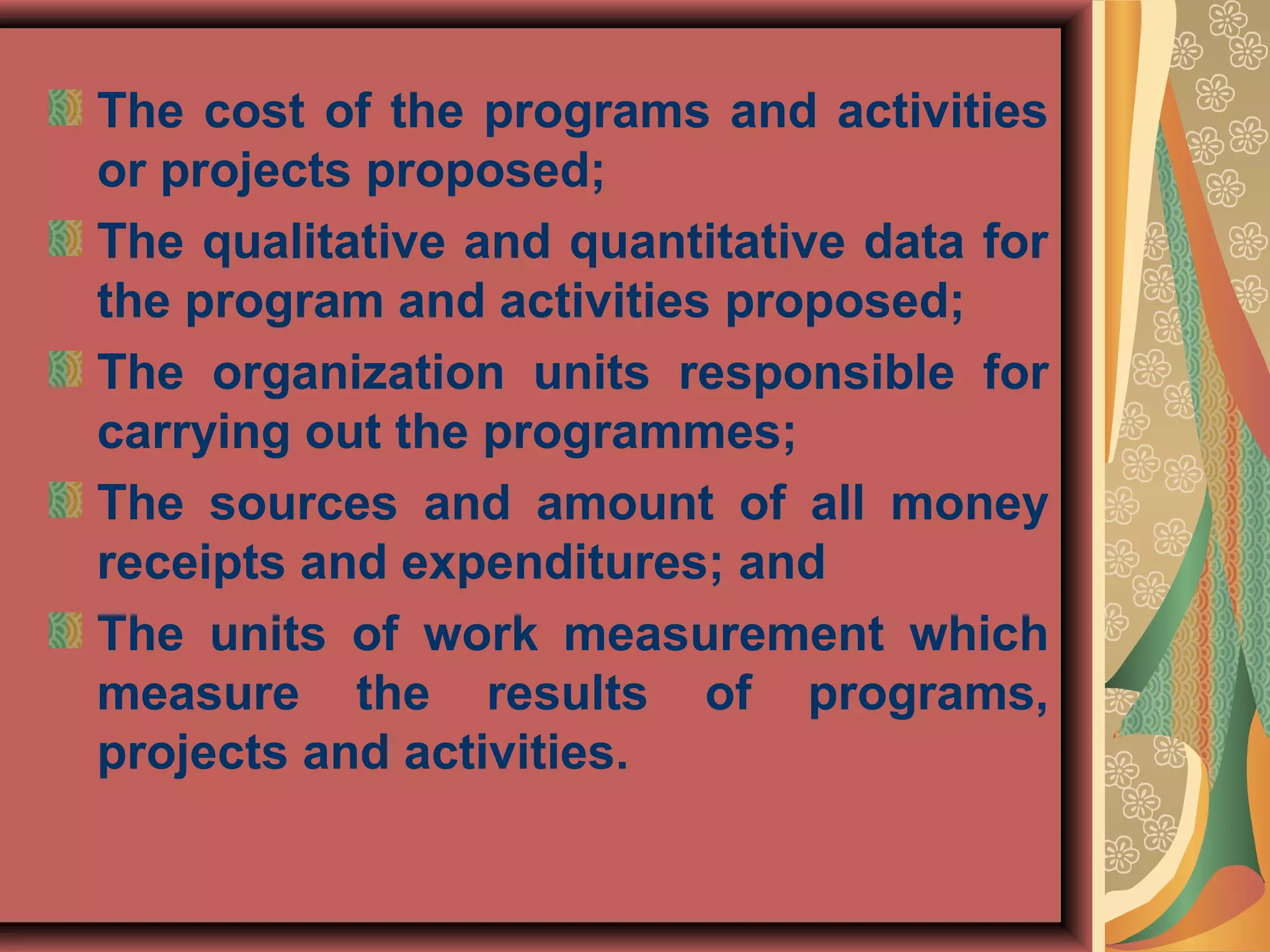 The cost of the programs and activities or projects proposed;

The qualitative and quantitative data for the program and activities proposed;

The organization units responsible for carrying out the programmes;

The sources and amount of all money receipts and expenditures; and

The units of work measurement which measure the results of programs, projects and activities.